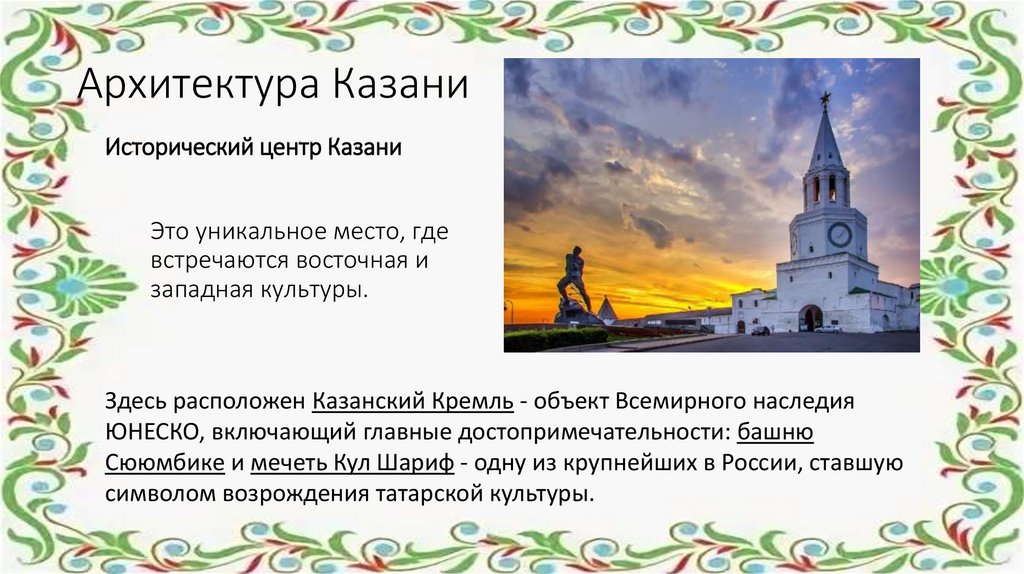 Архитектура Казани

Исторический центр Казани

Это уникальное место, где встречаются восточная и западная культуры.

Здесь расположен Казанский Кремль - объект Всемирного наследия ЮНЕСКО, включающий главные достопримечательности: башню Сююмбике и мечеть Кул Шариф - одну из крупнейших в России, ставшую символом возрождения татарской культуры.